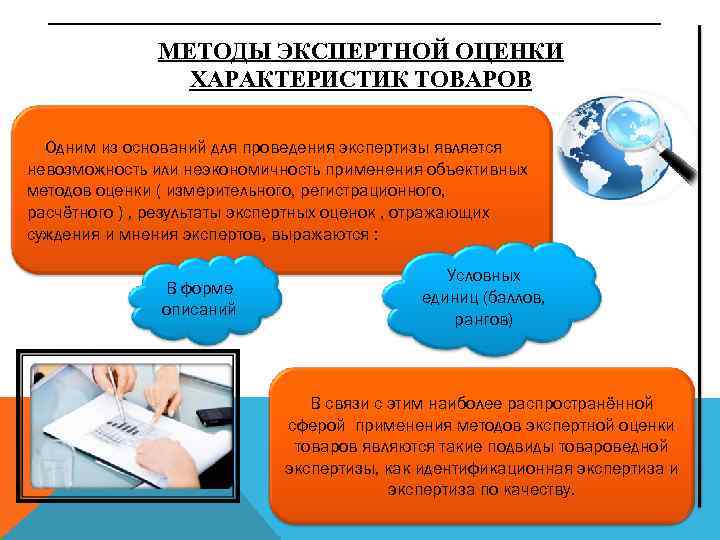 МЕТОДЫ ЭКСПЕРТНОЙ ОЦЕНКИ ХАРАКТЕРИСТИК ТОВАРОВ

Одним из оснований для проведения экспертизы является невозможность или неэкономичность применения объективных методов оценки ( измерительного, регистрационного, расчётного ) , результаты экспертных оценок , отражающих суждения и мнения экспертов, выражаются :

В форме описаний

Условных единиц (баллов, рангов)

В связи с этим наиболее распространённой сферой применения методов экспертной оценки товаров являются такие подвиды товароведной экспертизы, как идентификационная экспертиза и экспертиза по качеству.